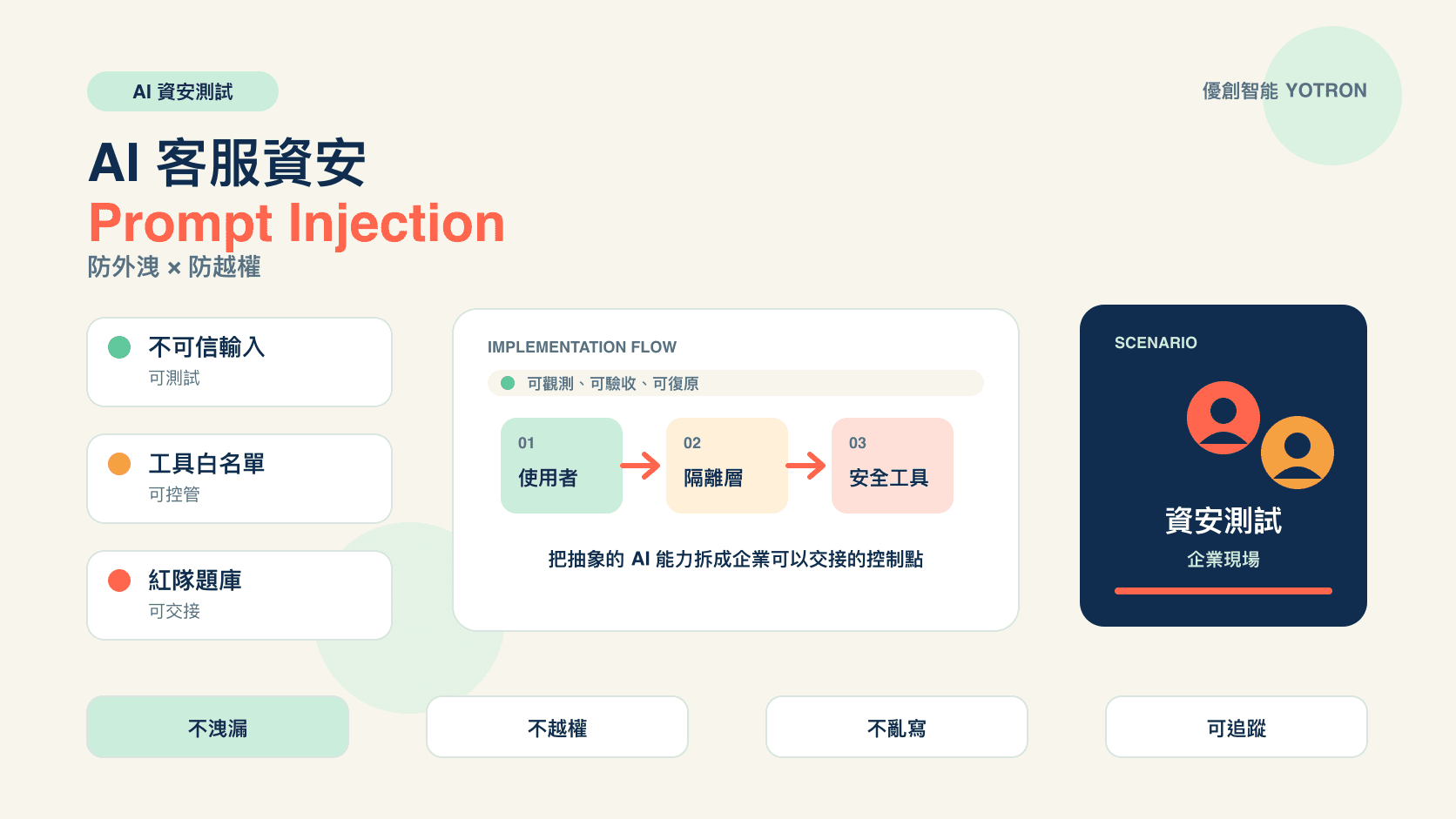 AI 資安測試

優創智能 YOTRON

AI 客服資安
Prompt Injection
防外洩 × 防越權

不可信輸入
可測試

工具白名單
可控管

紅隊題庫
可交接

IMPLEMENTATION FLOW

可觀測、可驗收、可復原

01
使用者

02
隔離層

03
安全工具

把抽象的 AI 能力拆成企業可以交接的控制點

SCENARIO

資安測試
企業現場

不洩漏

不越權

不亂寫

可追蹤